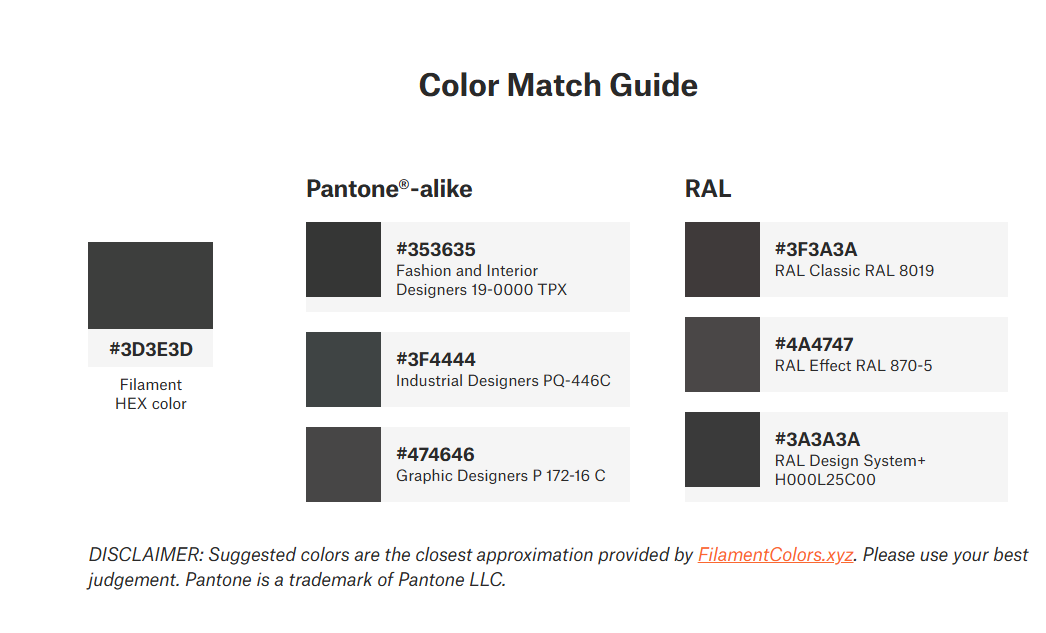 Color Match Guide

#3D3E3D
Filament HEX color

Pantone®-alike

#353635
Fashion and Interior Designers 19-0000 TPX

#3F4444
Industrial Designers PQ-446C

#474646
Graphic Designers P 172-16 C

RAL

#3F3A3A
RAL Classic RAL 8019

#4A4747
RAL Effect RAL 870-5

#3A3A3A
RAL Design System+ H000L25C00

DISCLAIMER: Suggested colors are the closest approximation provided by FilamentColors.xyz. Please use your best judgement. Pantone is a trademark of Pantone LLC.